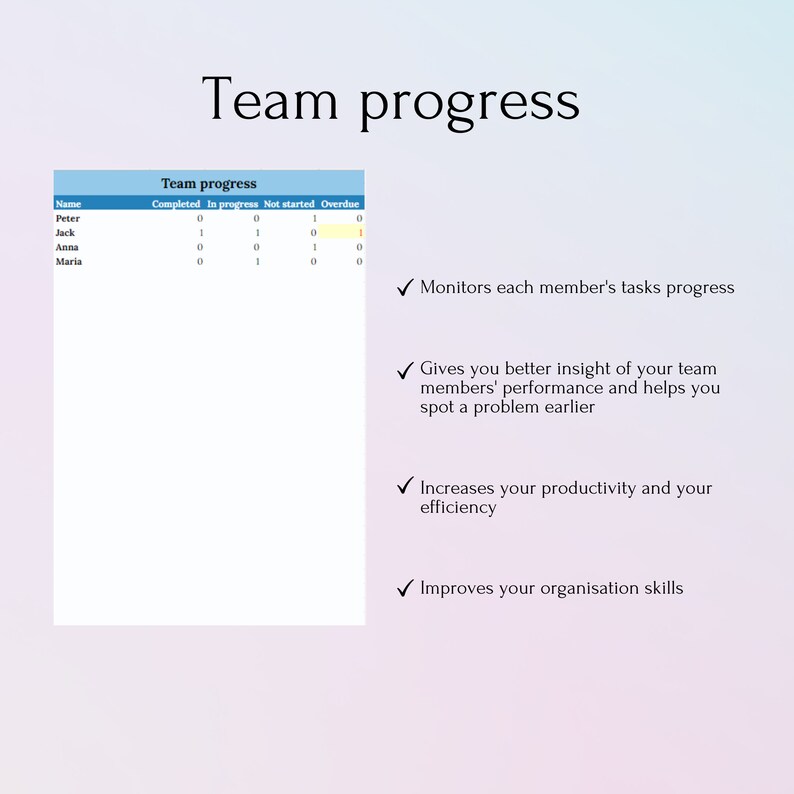 Team progress

Team progress

| Name | Completed | In progress | Not started | Overdue |
|---|---|---|---|---|
| Peter | 0 | 0 | 1 | 0 |
| Jack | 1 | 1 | 0 | 1 |
| Anna | 0 | 0 | 1 | 0 |
| Maria | 0 | 1 | 0 | 0 |

✓ Monitors each member's tasks progress

✓ Gives you better insight of your team members' performance and helps you spot a problem earlier

✓ Increases your productivity and your efficiency

✓ Improves your organisation skills